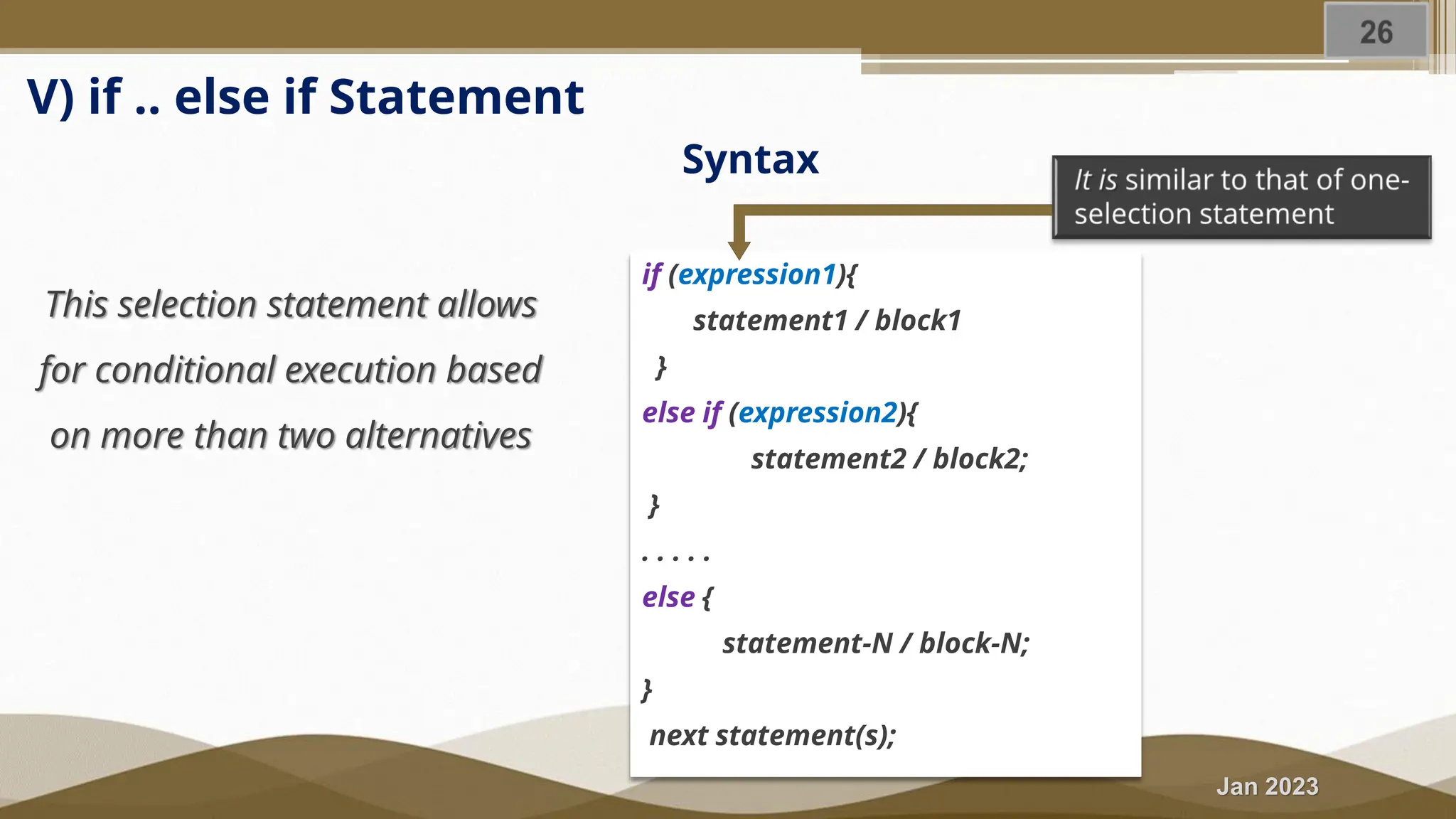 26

V) if .. else if Statement

Syntax

It is similar to that of one-selection statement

This selection statement allows for conditional execution based on more than two alternatives

if (expression1){
statement1 / block1
}
else if (expression2){
statement2 / block2;
}
. . . . .
else {
statement-N / block-N;
}
next statement(s);

Jan 2023